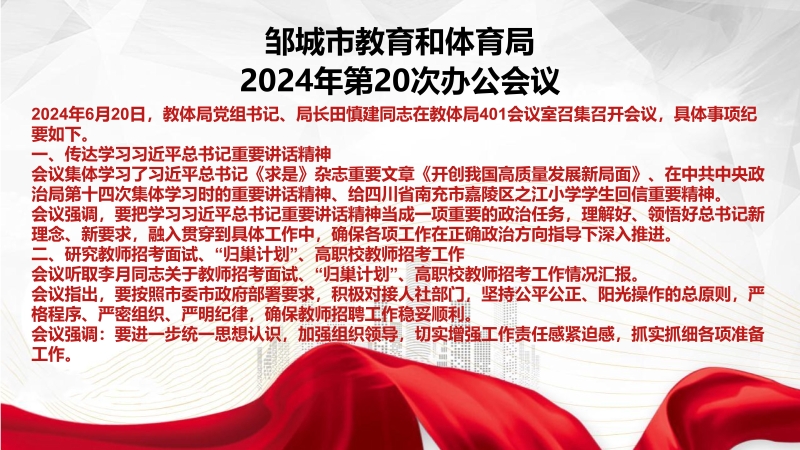 邹城市教育和体育局
2024年第20次办公会议

2024年6月20日，教体局党组书记、局长田慎建同志在教体局401会议室召集召开会议，具体事项纪要如下。

一、传达学习习近平总书记重要讲话精神

会议集体学习了习近平总书记《求是》杂志重要文章《开创我国高质量发展新局面》、在中共中央政治局第十四次集体学习时的重要讲话精神、给四川省南充市嘉陵区之江小学学生回信重要精神。

会议强调，要把学习习近平总书记重要讲话精神当成一项重要的政治任务，理解好、领悟好总书记新理念、新要求，融入贯穿到具体工作中，确保各项工作在正确政治方向指导下深入推进。

二、研究教师招考面试、“归巢计划”、高职校教师招考工作

会议听取李月同志关于教师招考面试、“归巢计划”、高职校教师招考工作情况汇报。

会议指出，要按照市委市政府部署要求，积极对接人社部门，坚持公平公正、阳光操作的总原则，严格程序、严密组织、严明纪律，确保教师招聘工作稳妥顺利。

会议强调：要进一步统一思想认识，加强组织领导，切实增强工作责任感紧迫感，抓实抓细各项准备工作。